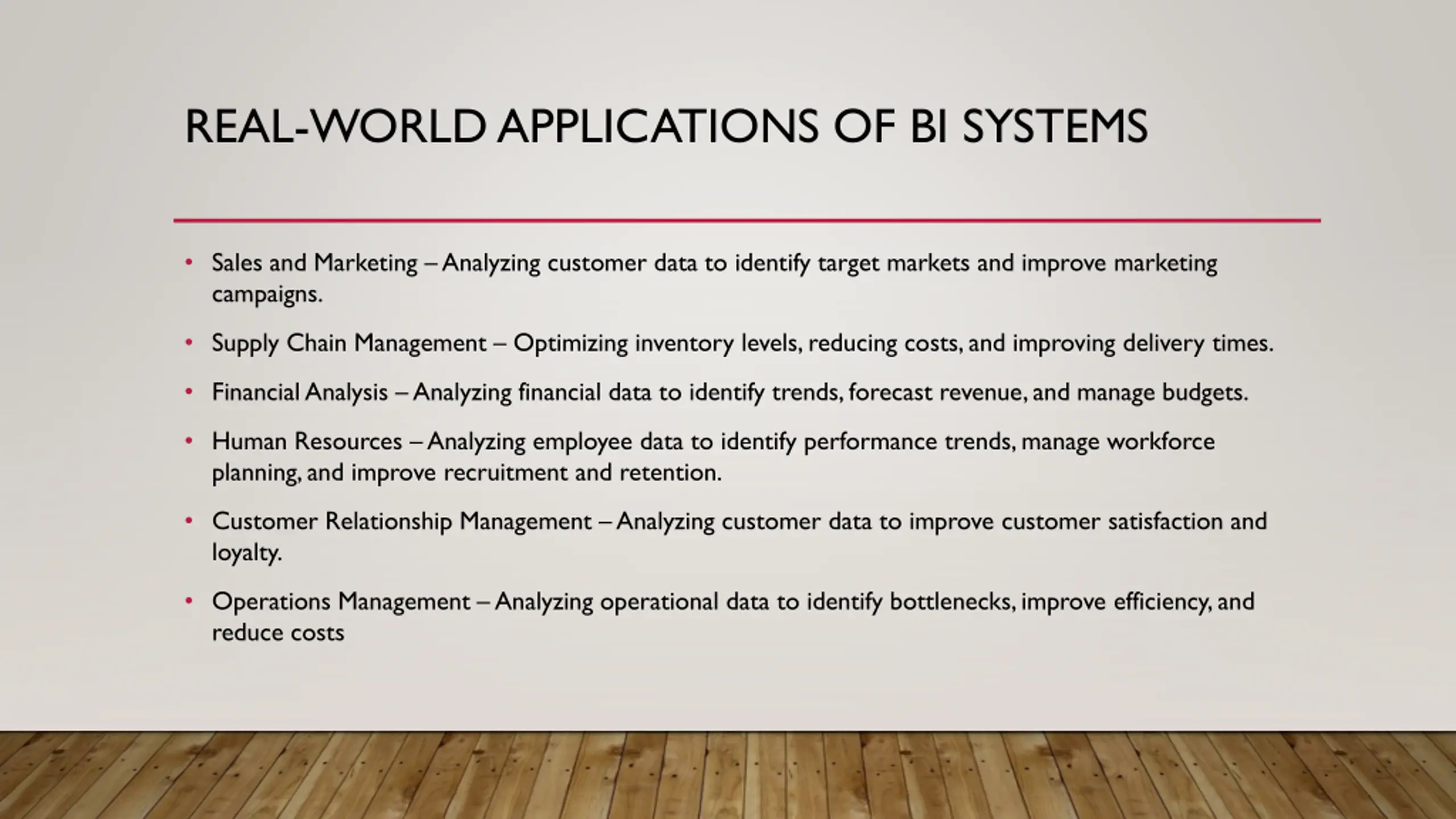 REAL-WORLD APPLICATIONS OF BI SYSTEMS

• Sales and Marketing – Analyzing customer data to identify target markets and improve marketing campaigns.

• Supply Chain Management – Optimizing inventory levels, reducing costs, and improving delivery times.

• Financial Analysis – Analyzing financial data to identify trends, forecast revenue, and manage budgets.

• Human Resources – Analyzing employee data to identify performance trends, manage workforce planning, and improve recruitment and retention.

• Customer Relationship Management – Analyzing customer data to improve customer satisfaction and loyalty.

• Operations Management – Analyzing operational data to identify bottlenecks, improve efficiency, and reduce costs